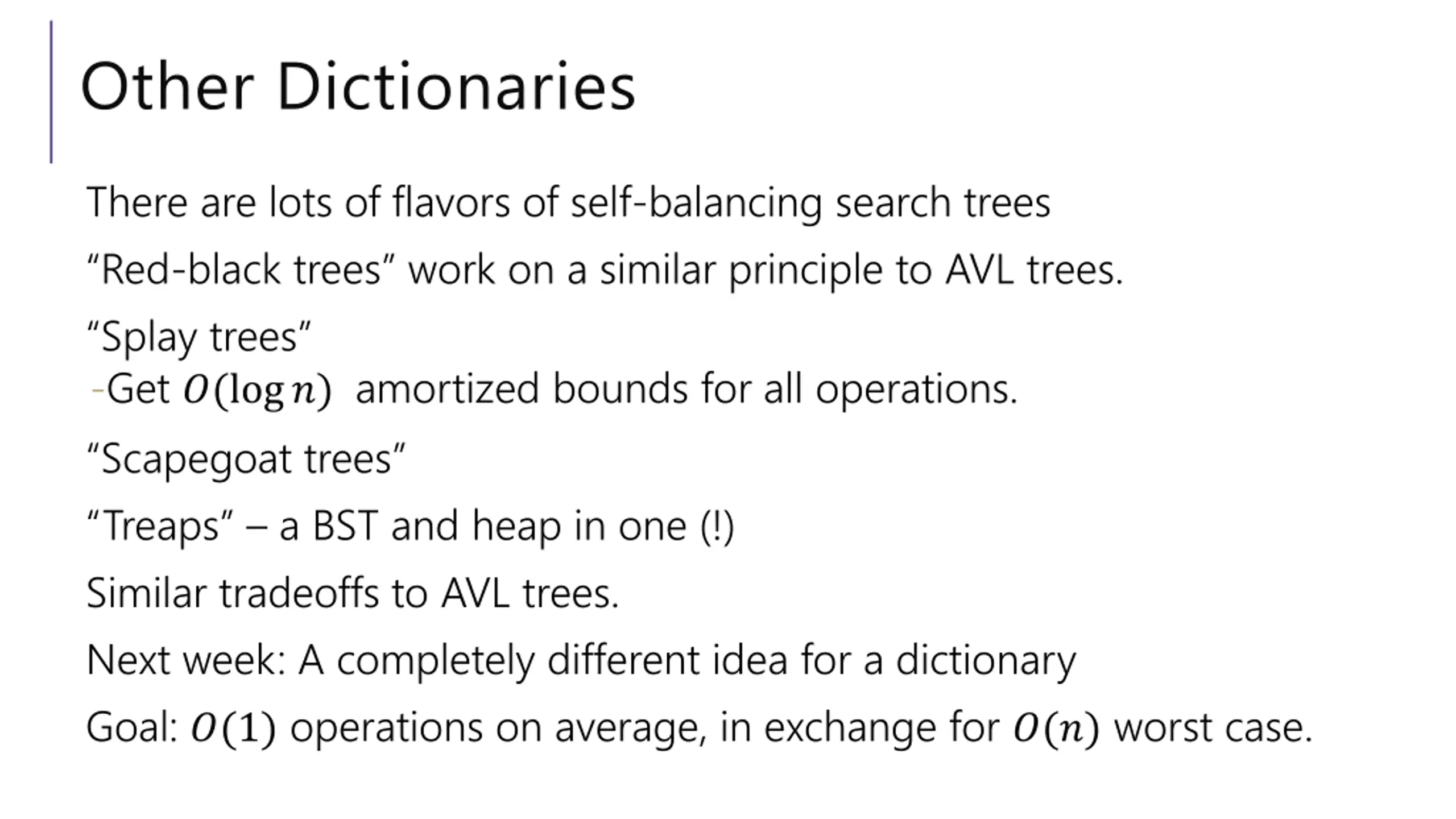 Other Dictionaries

There are lots of flavors of self-balancing search trees

“Red-black trees” work on a similar principle to AVL trees.

“Splay trees”
-Get $O(\log n)$ amortized bounds for all operations.

“Scapegoat trees”

“Treaps” – a BST and heap in one (!)

Similar tradeoffs to AVL trees.

Next week: A completely different idea for a dictionary

Goal: $O(1)$ operations on average, in exchange for $O(n)$ worst case.